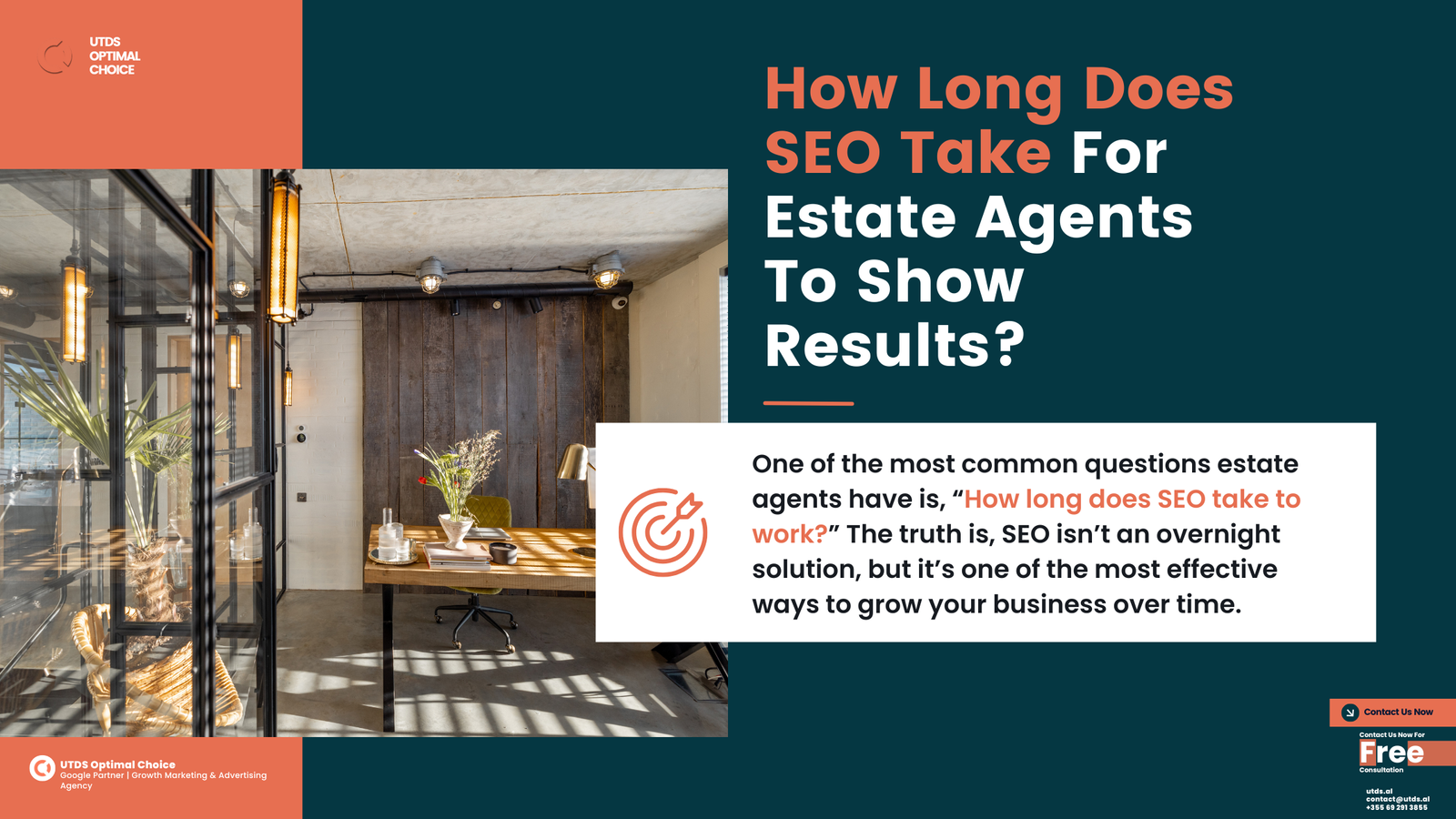 UTDS OPTIMAL CHOICE

How Long Does SEO Take For Estate Agents To Show Results?

One of the most common questions estate agents have is, “How long does SEO take to work?” The truth is, SEO isn’t an overnight solution, but it’s one of the most effective ways to grow your business over time.

UTDS Optimal Choice
Google Partner | Growth Marketing & Advertising Agency

Contact Us Now

Contact Us Now For
Free
Consultation

utds.al
contact@utds.al
+355 69 291 3855